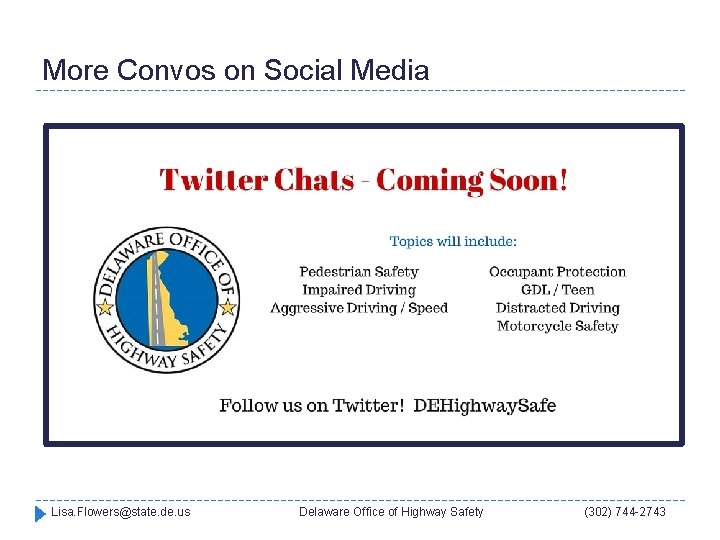 More Convos on Social Media

Twitter Chats - Coming Soon!

DELAWARE OFFICE OF HIGHWAY SAFETY

Topics will include:

Pedestrian Safety
Impaired Driving
Aggressive Driving / Speed

Occupant Protection
GDL / Teen
Distracted Driving
Motorcycle Safety

Follow us on Twitter! DEHighwaySafe

Lisa.Flowers@state.de.us Delaware Office of Highway Safety (302) 744-2743